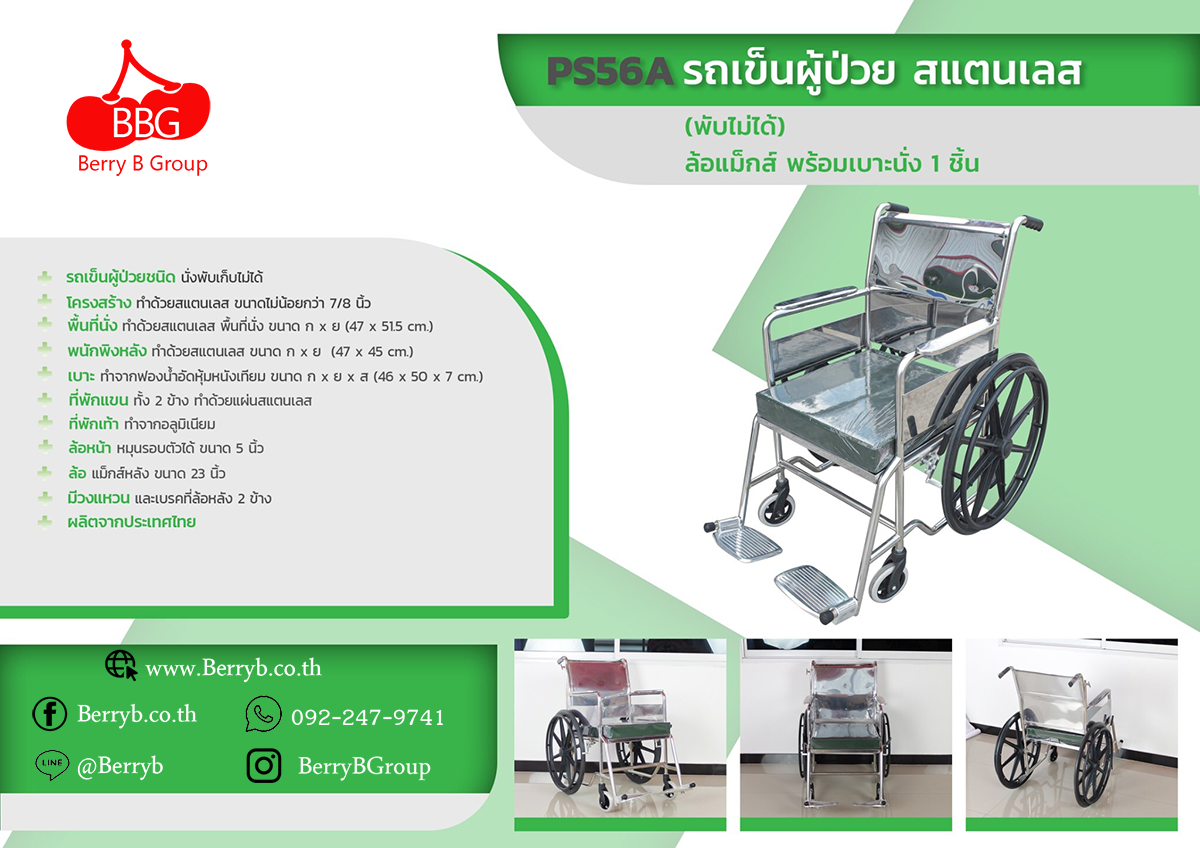 BBG
Berry B Group

PS56A รถเข็นผู้ป่วย สแตนเลส
(พับไม่ได้)
ล้อแม็กส์ พร้อมเบาะนั่ง 1 ชิ้น

รถเข็นผู้ป่วยชนิด นั่งพับเก็บไม่ได้
โครงสร้าง ทำด้วยสแตนเลส ขนาดไม่น้อยกว่า 7/8 นิ้ว
พื้นที่นั่ง ทำด้วยสแตนเลส พื้นที่นั่ง ขนาด ก x ย (47 x 51.5 cm.)
พนักพิงหลัง ทำด้วยสแตนเลส ขนาด ก x ย (47 x 45 cm.)
เบาะ ทำจากฟองน้ำอัดหุ้มหนังเทียม ขนาด ก x ย x ส (46 x 50 x 7 cm.)
ที่พักแขน ทั้ง 2 ข้าง ทำด้วยแผ่นสแตนเลส
ที่พักเท้า ทำจากอลูมิเนียม
ล้อหน้า หมุนรอบตัวได้ ขนาด 5 นิ้ว
ล้อ แม็กส์หลัง ขนาด 23 นิ้ว
มีวงแหวน และเบรคที่ล้อหลัง 2 ข้าง
ผลิตจากประเทศไทย

www.Berryb.co.th
Berryb.co.th
092-247-9741
LINE @Berryb
BerryBGroup